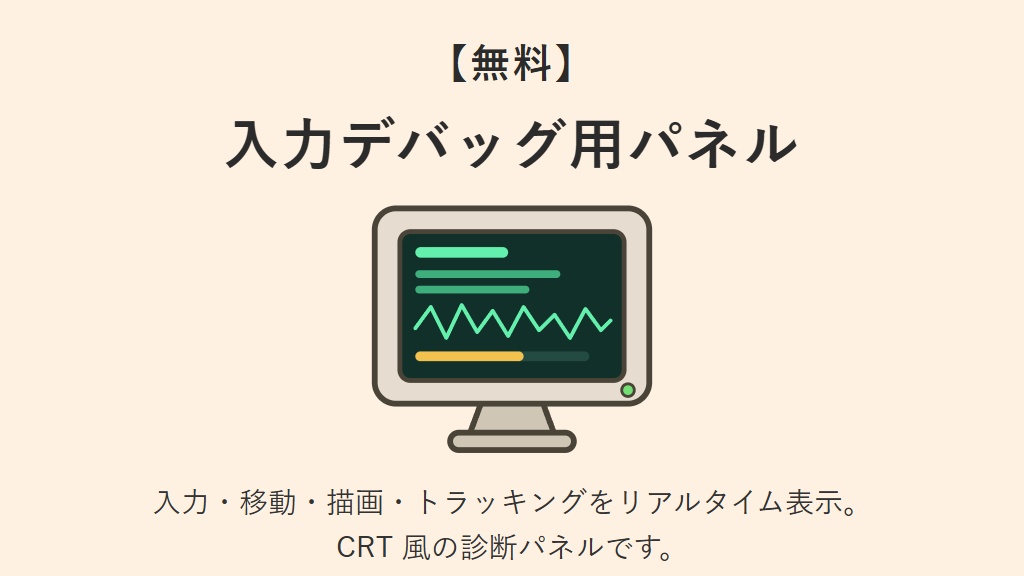 【無料】

入力デバッグ用パネル

入力・移動・描画・トラッキングをリアルタイム表示。
CRT 風の診断パネルです。